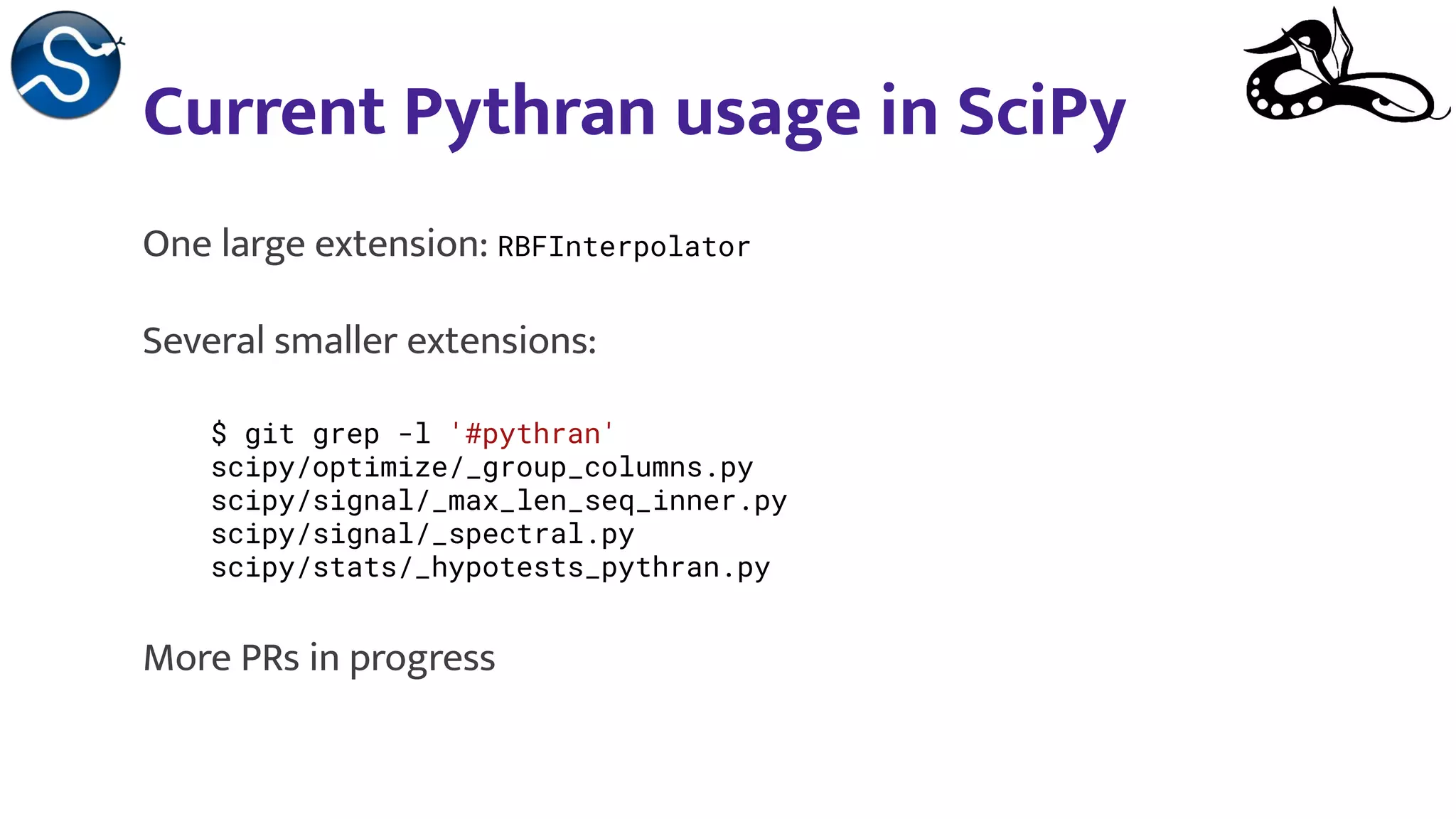 Current Pythran usage in SciPy

One large extension: RBFInterpolator

Several smaller extensions:

$ git grep -l '#pythran'
scipy/optimize/_group_columns.py
scipy/signal/_max_len_seq_inner.py
scipy/signal/_spectral.py
scipy/stats/_hypotests_pythran.py

More PRs in progress